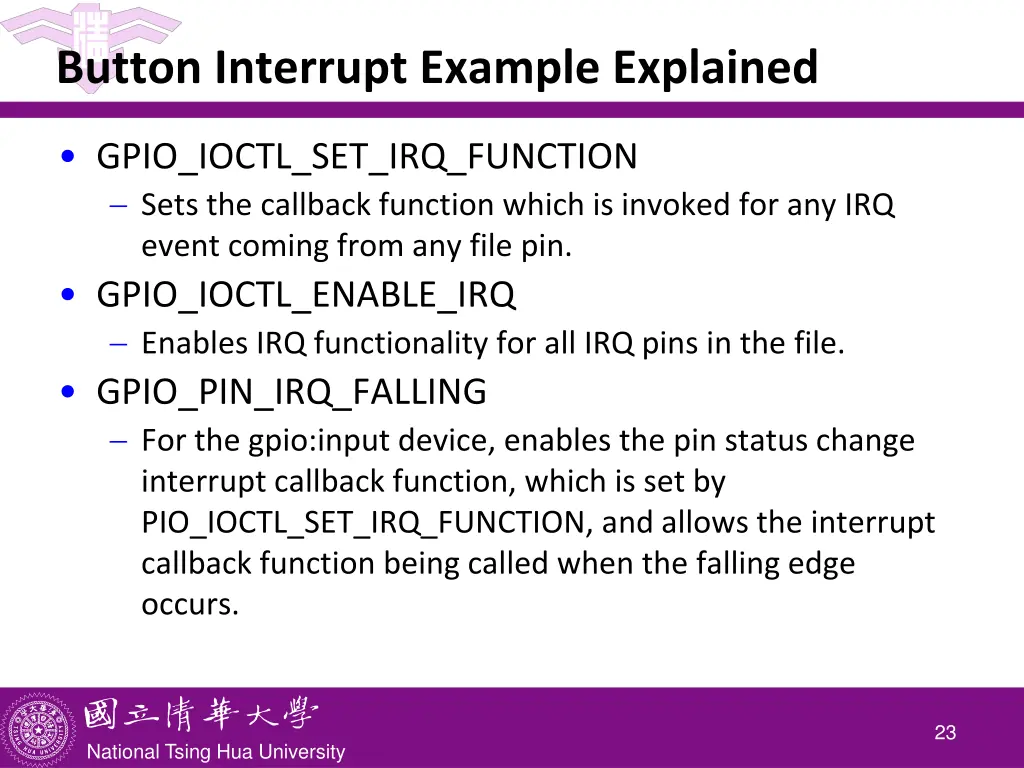 Button Interrupt Example Explained

• GPIO_IOCTL_SET_IRQ_FUNCTION
– Sets the callback function which is invoked for any IRQ event coming from any file pin.
• GPIO_IOCTL_ENABLE_IRQ
– Enables IRQ functionality for all IRQ pins in the file.
• GPIO_PIN_IRQ_FALLING
– For the gpio:input device, enables the pin status change interrupt callback function, which is set by PIO_IOCTL_SET_IRQ_FUNCTION, and allows the interrupt callback function being called when the falling edge occurs.

國立清華大學
National Tsing Hua University

23